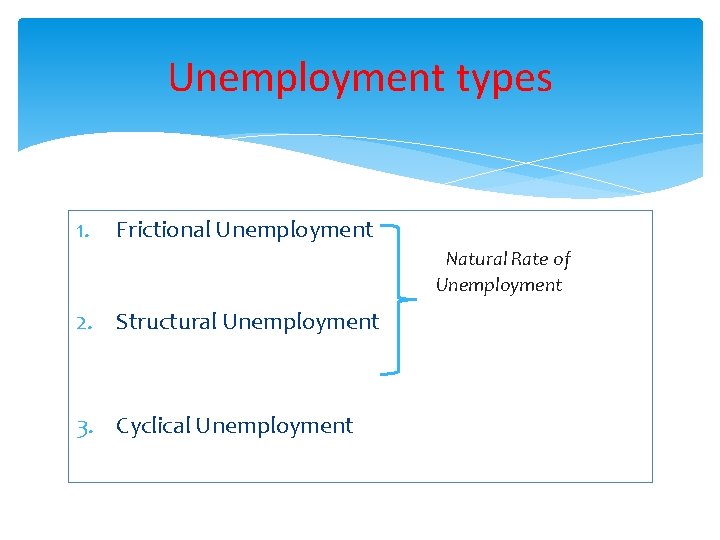 Unemployment types

1. Frictional Unemployment

Natural Rate of Unemployment

2. Structural Unemployment

3. Cyclical Unemployment